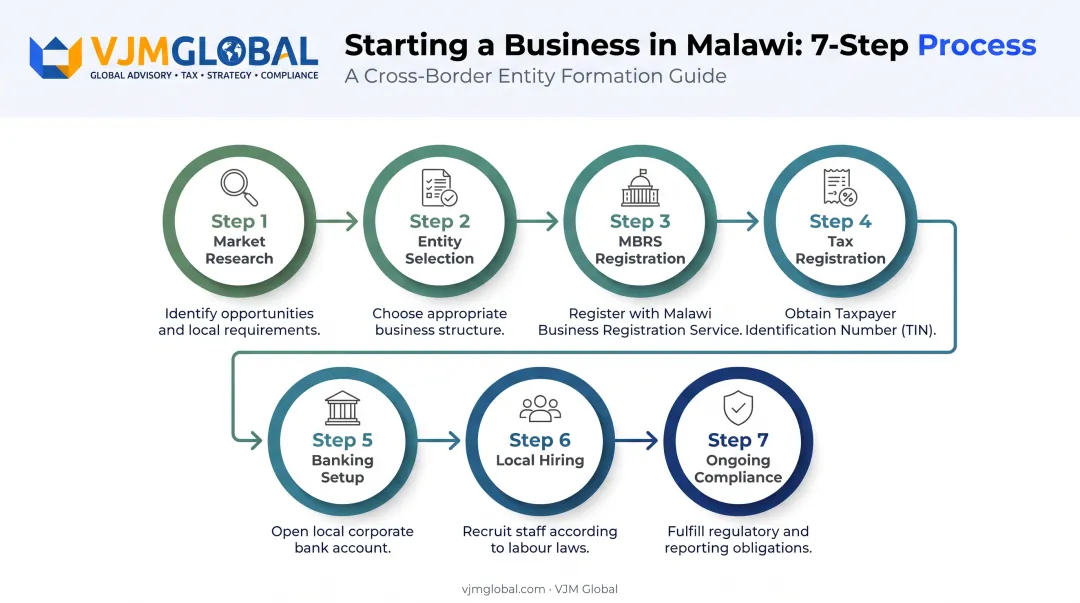 VJMGLOBAL
GLOBAL ADVISORY • TAX • STRATEGY • COMPLIANCE

Starting a Business in Malawi: 7-Step Process
A Cross-Border Entity Formation Guide

Step 1
Market Research
Identify opportunities and local requirements.

Step 2
Entity Selection
Choose appropriate business structure.

Step 3
MBRS Registration
Register with Malawi Business Registration Service.

Step 4
Tax Registration
Obtain Taxpayer Identification Number (TIN).

Step 5
Banking Setup
Open local corporate bank account.

Step 6
Local Hiring
Recruit staff according to labour laws.

Step 7
Ongoing Compliance
Fulfill regulatory and reporting obligations.

vjmglobal.com · VJM Global